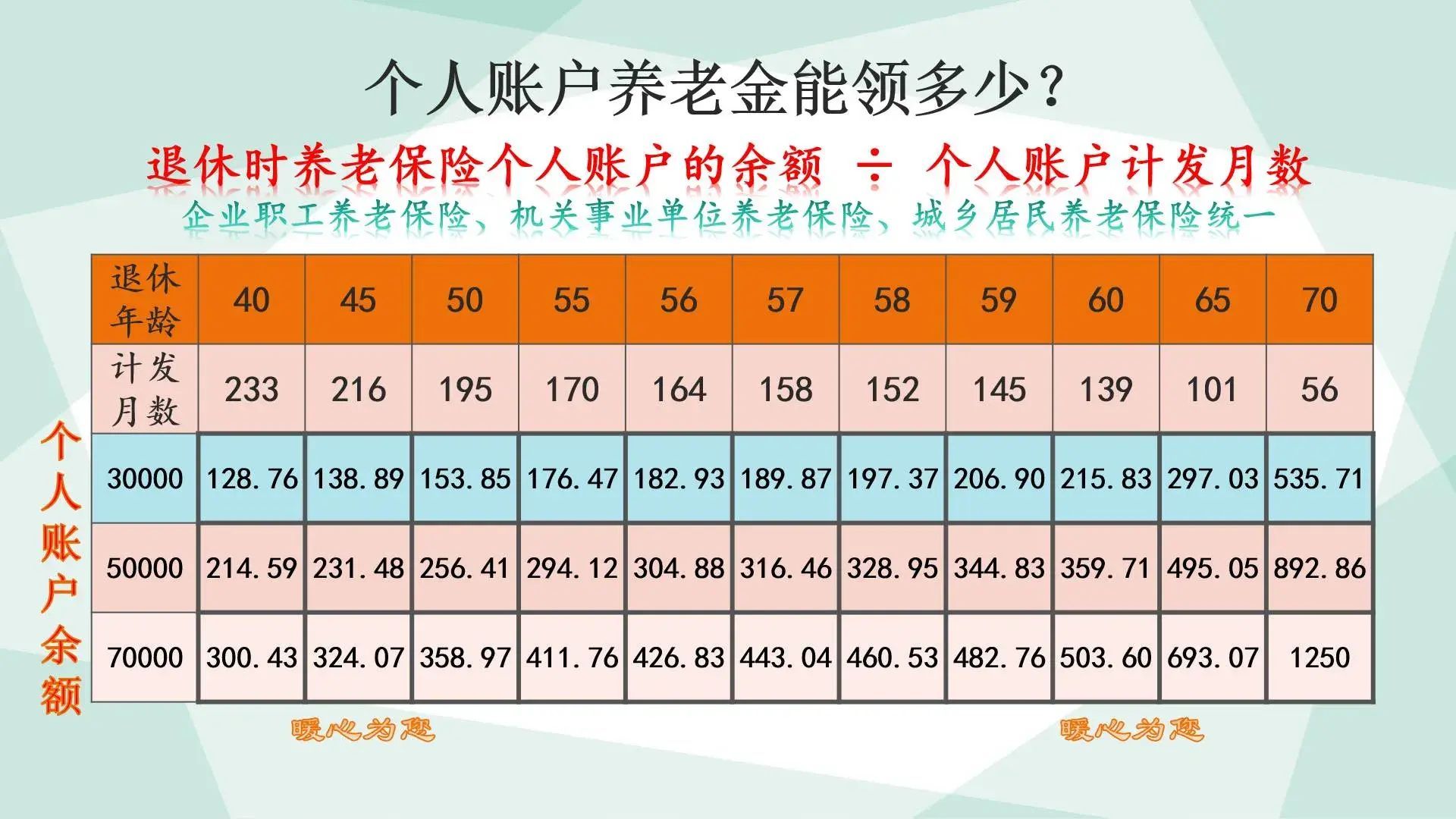 个人账户养老金能领多少？

退休时养老保险个人账户的余额 ÷ 个人账户计发月数

企业职工养老保险、机关事业单位养老保险、城乡居民养老保险统一

个人账户余额

| 退休年龄 | 40 | 45 | 50 | 55 | 56 | 57 | 58 | 59 | 60 | 65 | 70 |
|---|---|---|---|---|---|---|---|---|---|---|---|
| 计发月数 | 233 | 216 | 195 | 170 | 164 | 158 | 152 | 145 | 139 | 101 | 56 |
| 30000 | 128.76 | 138.89 | 153.85 | 176.47 | 182.93 | 189.87 | 197.37 | 206.90 | 215.83 | 297.03 | 535.71 |
| 50000 | 214.59 | 231.48 | 256.41 | 294.12 | 304.88 | 316.46 | 328.95 | 344.83 | 359.71 | 495.05 | 892.86 |
| 70000 | 300.43 | 324.07 | 358.97 | 411.76 | 426.83 | 443.04 | 460.53 | 482.76 | 503.60 | 693.07 | 1250 |

暖心为您

暖心为您